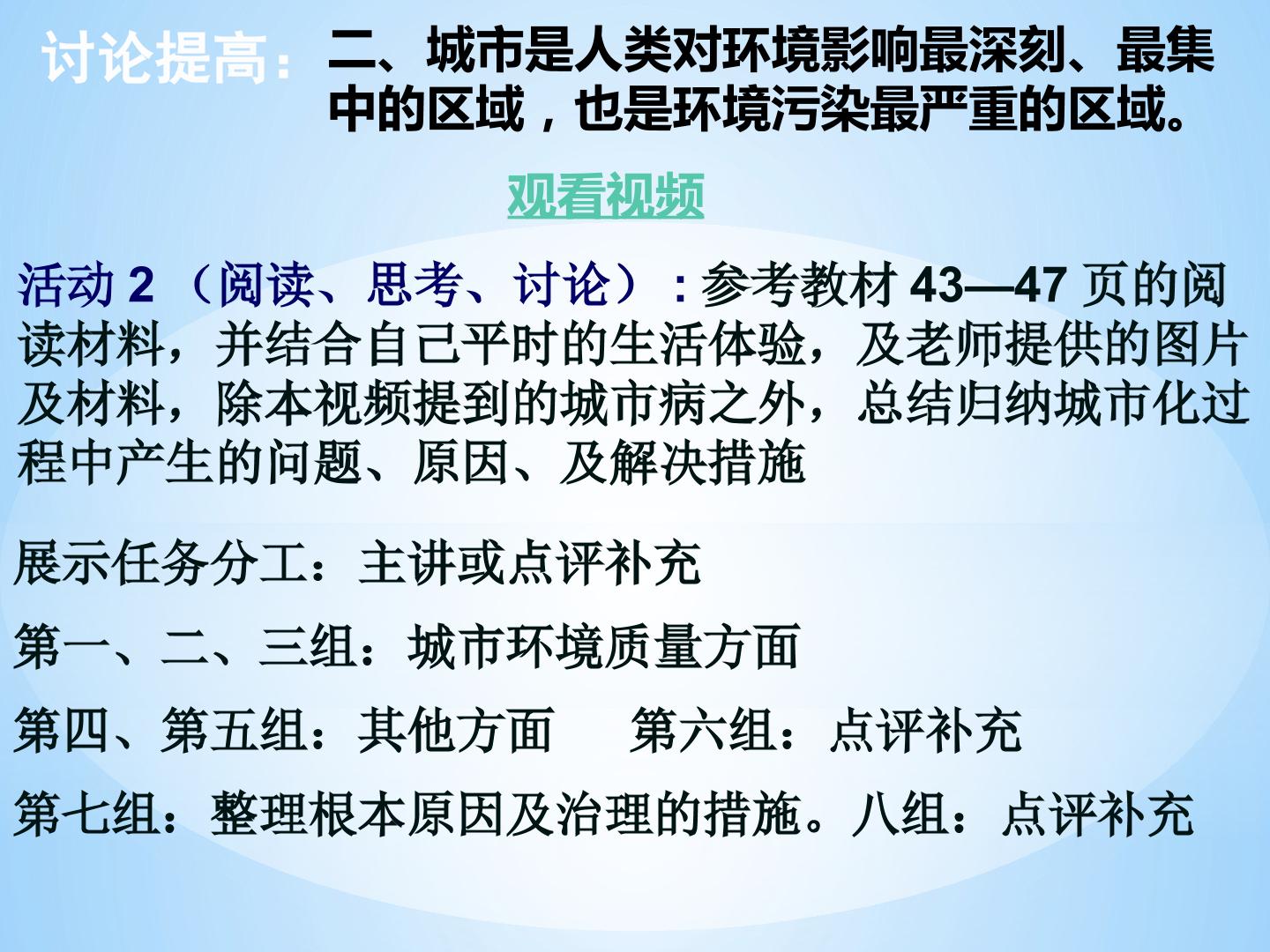 讨论提高：二、城市是人类对环境影响最深刻、最集中的区域，也是环境污染最严重的区域。

观看视频

活动2（阅读、思考、讨论）：参考教材43—47页的阅读材料，并结合自己平时的生活体验，及老师提供的图片及材料，除本视频提到的城市病之外，总结归纳城市化过程中产生的问题、原因、及解决措施

展示任务分工：主讲或点评补充

第一、二、三组：城市环境质量方面

第四、第五组：其他方面 第六组：点评补充

第七组：整理根本原因及治理的措施。八组：点评补充